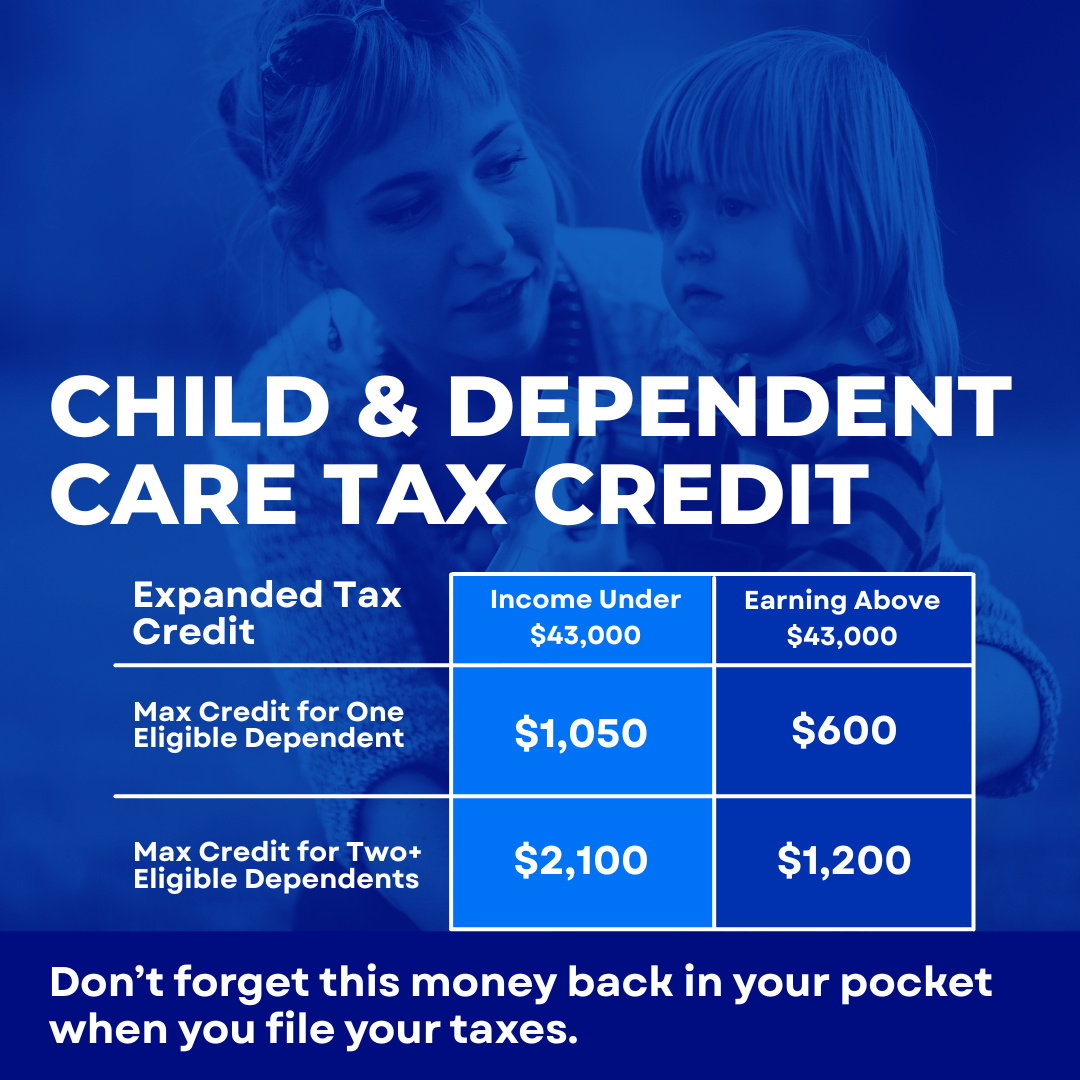 CHILD & DEPENDENT CARE TAX CREDIT

| Expanded Tax Credit | Income Under \$43,000 | Earning Above \$43,000 |
|---|---|---|
| Max Credit for One Eligible Dependent | \$1,050 | \$600 |
| Max Credit for Two+ Eligible Dependents | \$2,100 | \$1,200 |

Don’t forget this money back in your pocket when you file your taxes.